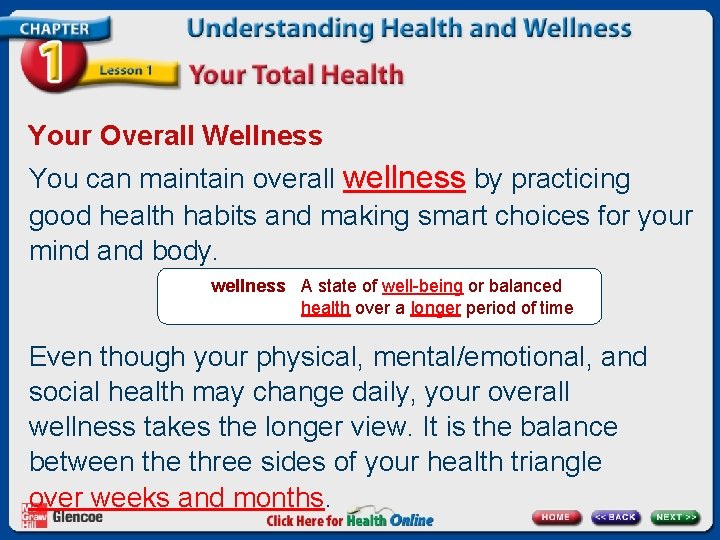 CHAPTER 1

Lesson 1

Understanding Health and Wellness

Your Total Health

Your Overall Wellness

You can maintain overall wellness by practicing good health habits and making smart choices for your mind and body.

wellness A state of well-being or balanced health over a longer period of time

Even though your physical, mental/emotional, and social health may change daily, your overall wellness takes the longer view. It is the balance between the three sides of your health triangle over weeks and months.

Mc Graw Hill Glencoe

Click Here for Health Online

HOME

<< BACK

NEXT >>